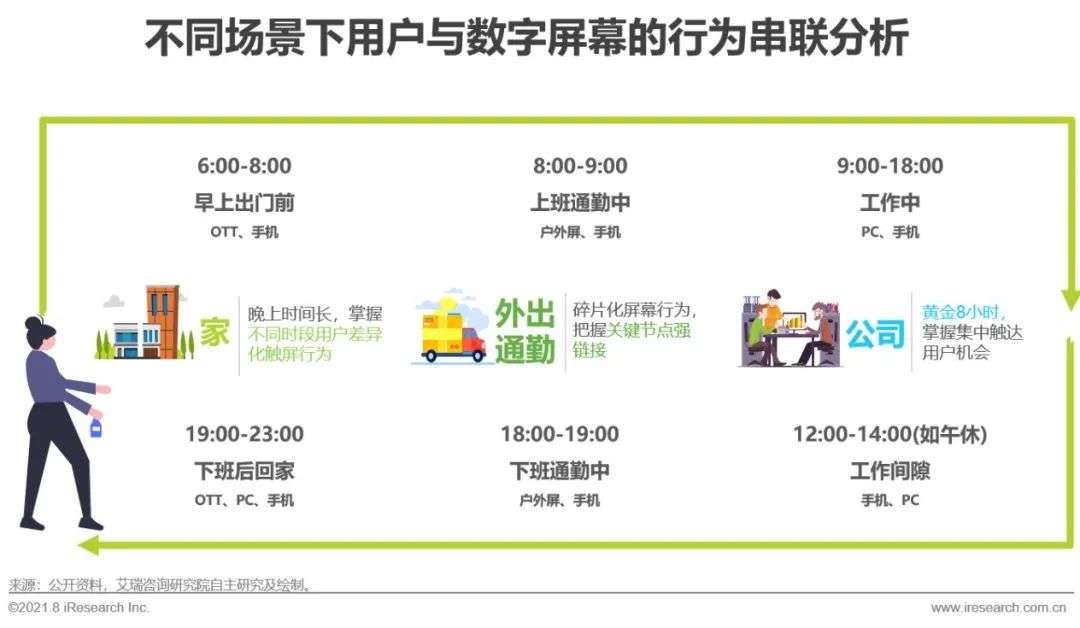 不同场景下用户与数字屏幕的行为串联分析

6:00-8:00
早上出门前
OTT、手机

8:00-9:00
上班通勤中
户外屏、手机

9:00-18:00
工作中
PC、手机

家
晚上时间长，掌握不同时段用户差异化触屏行为

外出通勤
碎片化屏幕行为，把握关键节点强链接

公司
黄金8小时，掌握集中触达用户机会

19:00-23:00
下班后回家
OTT、PC、手机

18:00-19:00
下班通勤中
户外屏、手机

12:00-14:00(如午休)
工作间隙
手机、PC

来源：公开资料，艾瑞咨询研究院自主研究及绘制。
©2021.8 iResearch Inc.
www.iresearch.com.cn